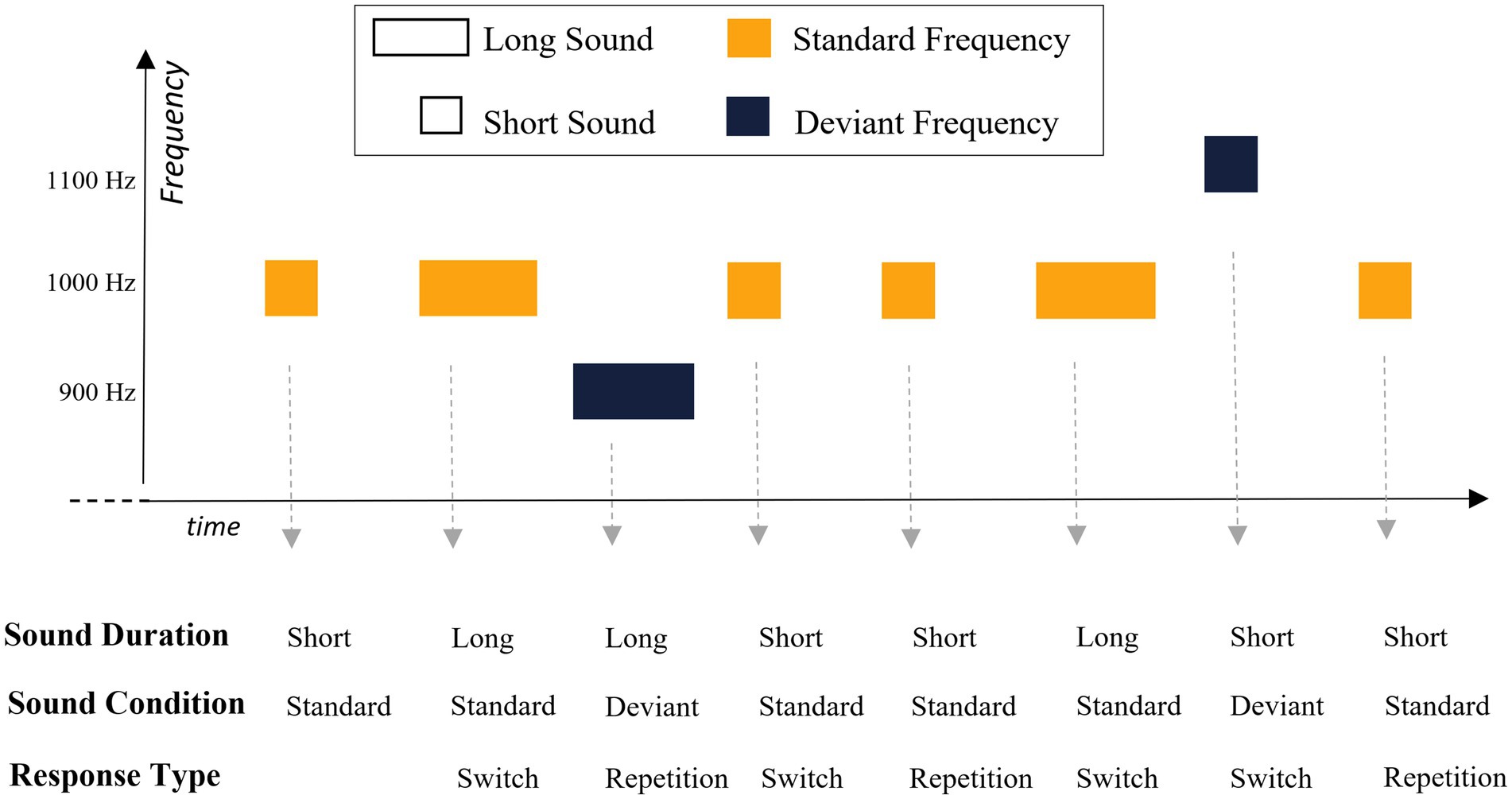 Long Sound
Standard Frequency
Short Sound
Deviant Frequency

Frequency

1100 Hz
1000 Hz
900 Hz

time

| Sound Duration | Short | Long | Long | Short | Short | Long | Short | Short |
|---|---|---|---|---|---|---|---|---|
| Sound Condition | Standard | Standard | Deviant | Standard | Standard | Standard | Deviant | Standard |
| Response Type | | Switch | Repetition | Switch | Repetition | Switch | Switch | Repetition |